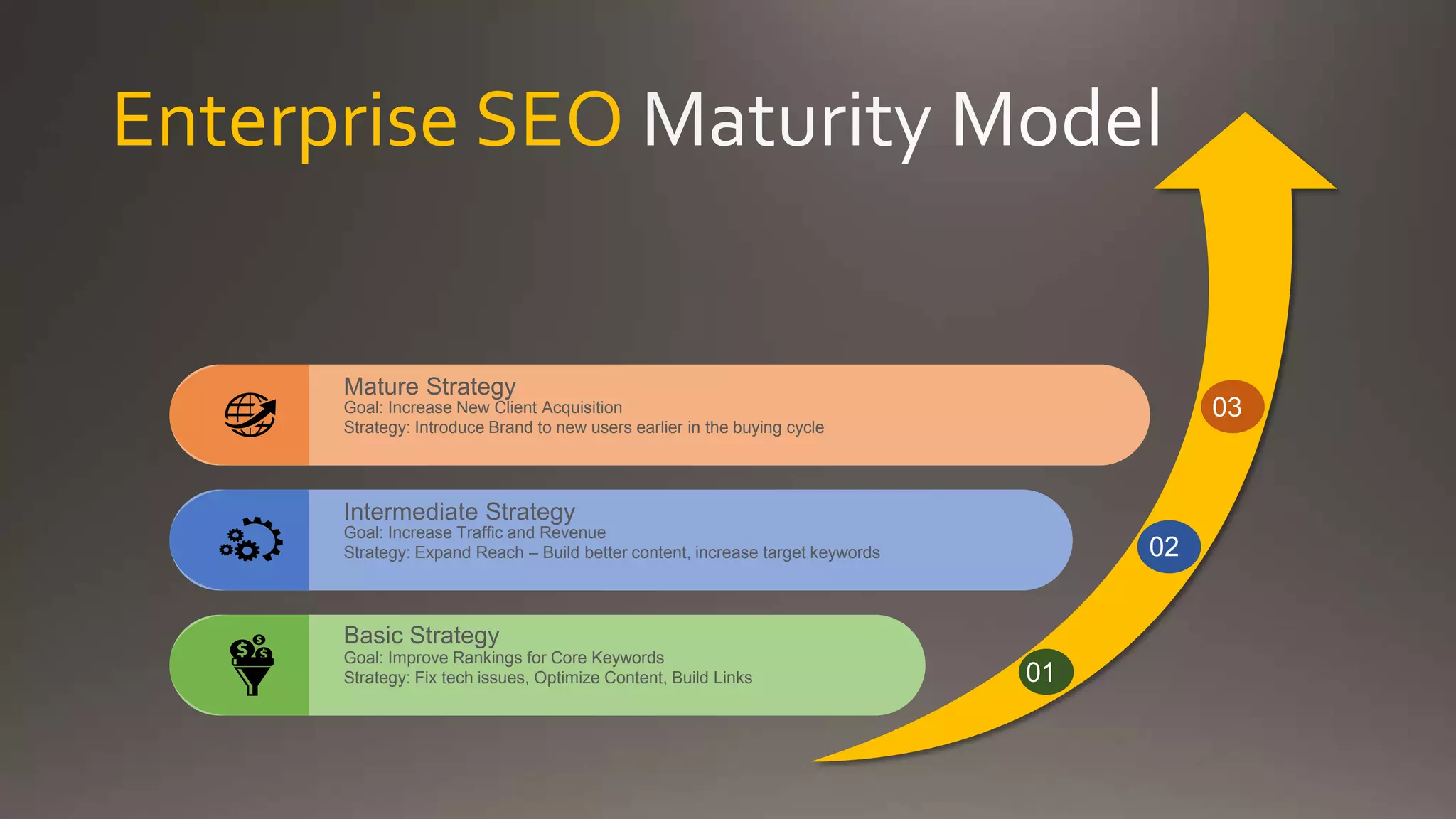 Enterprise SEO Maturity Model

Mature Strategy
Goal: Increase New Client Acquisition
Strategy: Introduce Brand to new users earlier in the buying cycle

03

Intermediate Strategy
Goal: Increase Traffic and Revenue
Strategy: Expand Reach – Build better content, increase target keywords

02

Basic Strategy
Goal: Improve Rankings for Core Keywords
Strategy: Fix tech issues, Optimize Content, Build Links

01